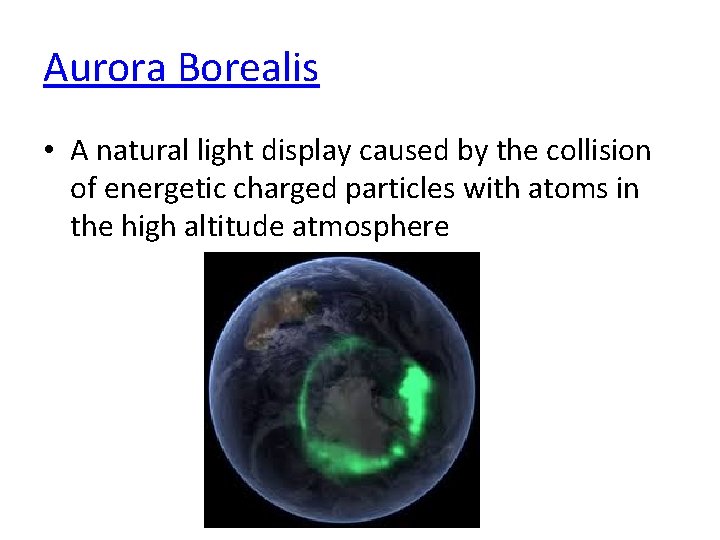 Aurora Borealis

• A natural light display caused by the collision of energetic charged particles with atoms in the high altitude atmosphere